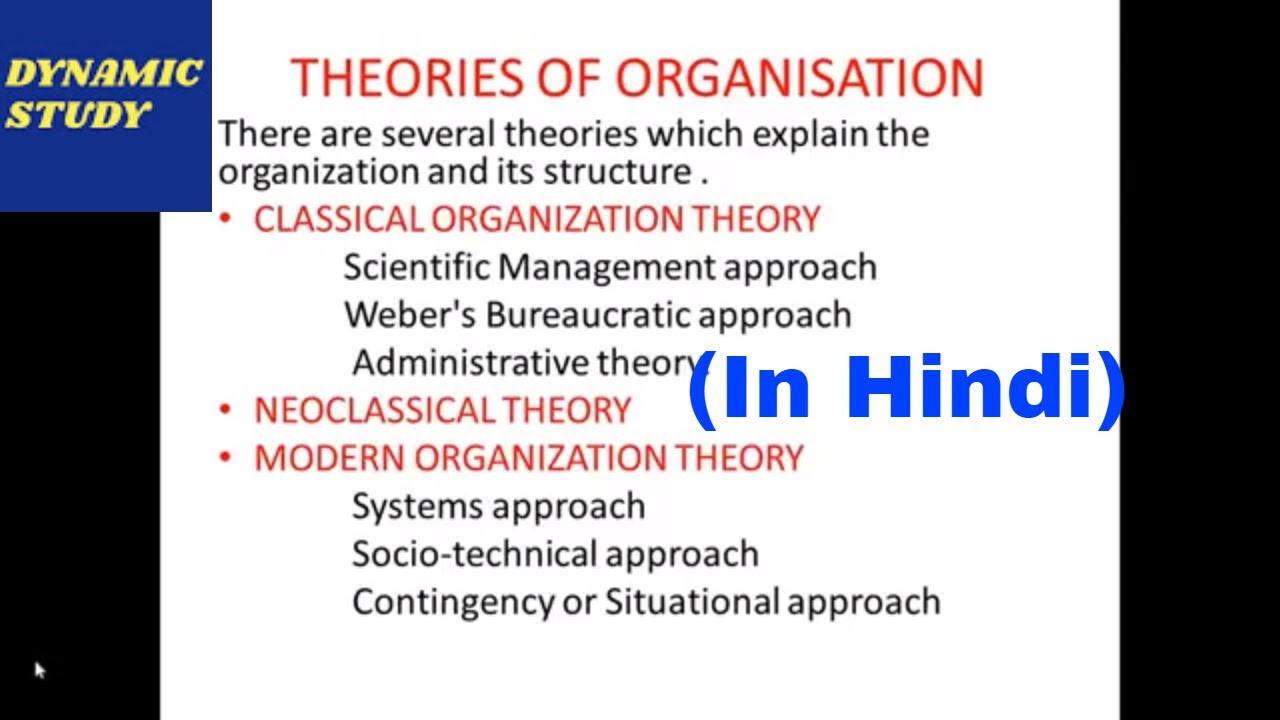 DYNAMIC STUDY

THEORIES OF ORGANISATION

There are several theories which explain the organization and its structure .

• CLASSICAL ORGANIZATION THEORY

Scientific Management approach
Weber's Bureaucratic approach
Administrative theory

(In Hindi)

• NEOCLASSICAL THEORY

• MODERN ORGANIZATION THEORY

Systems approach
Socio-technical approach
Contingency or Situational approach